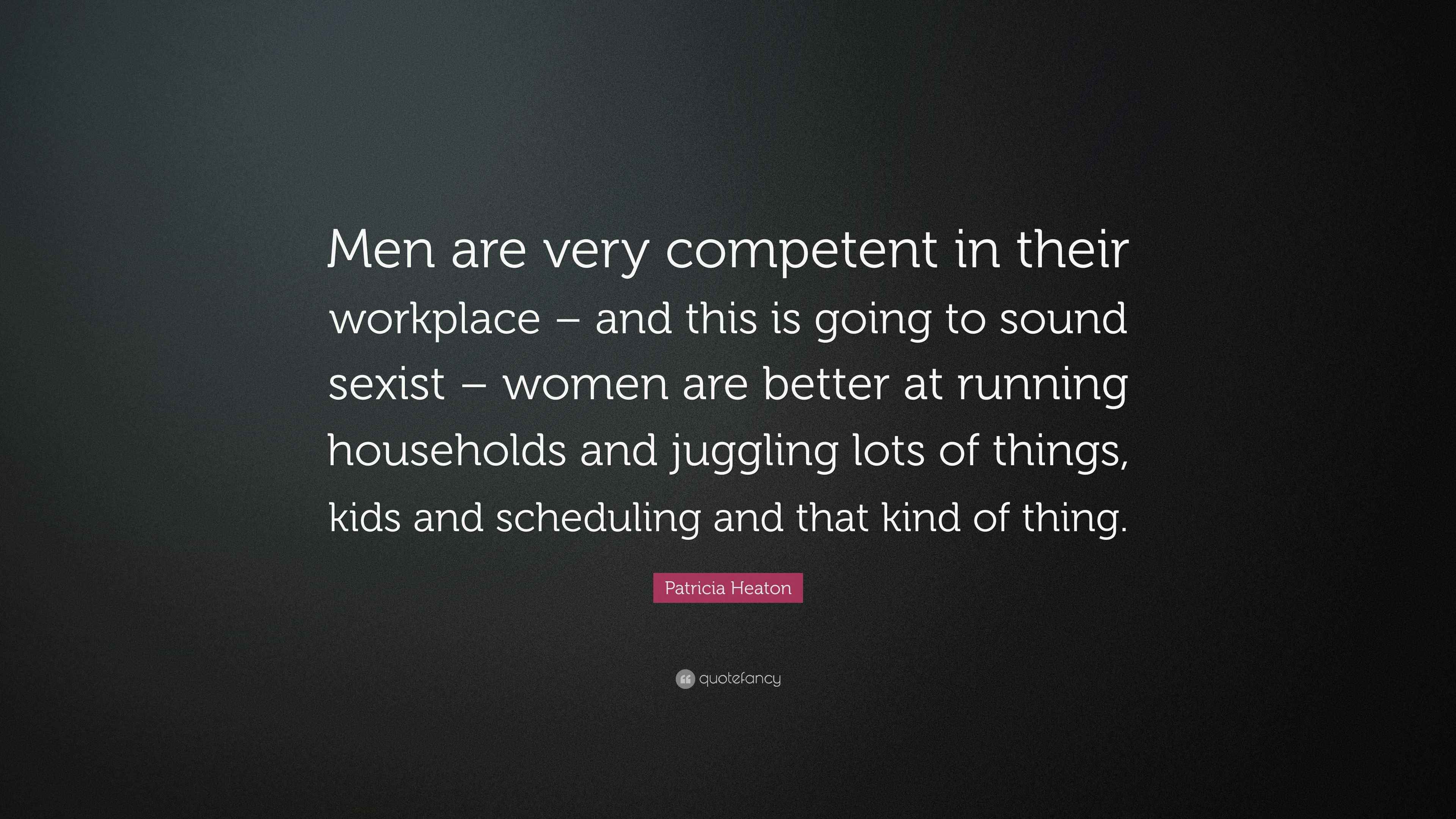 Men are very competent in their workplace – and this is going to sound sexist – women are better at running households and juggling lots of things, kids and scheduling and that kind of thing.

Patricia Heaton

quotefancy